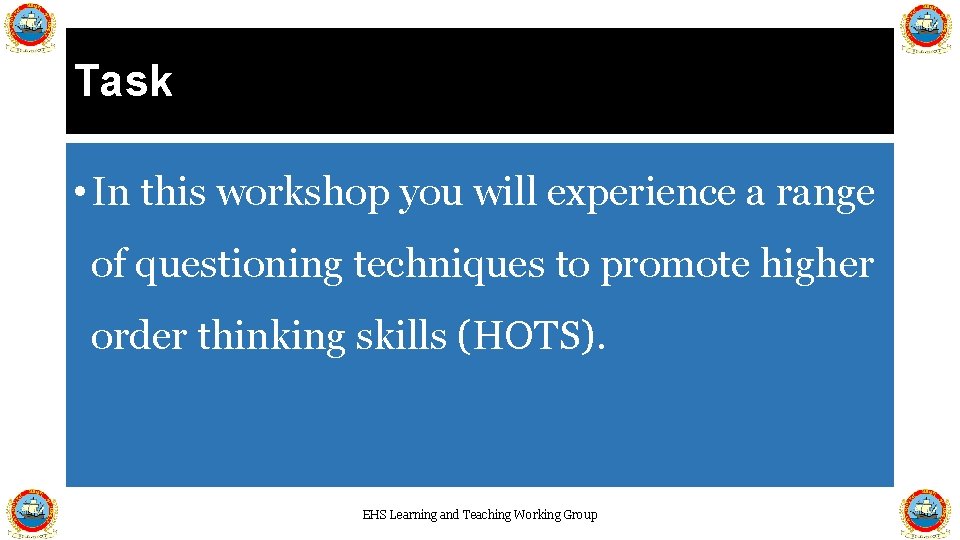 Task

• In this workshop you will experience a range of questioning techniques to promote higher order thinking skills (HOTS).

EHS Learning and Teaching Working Group